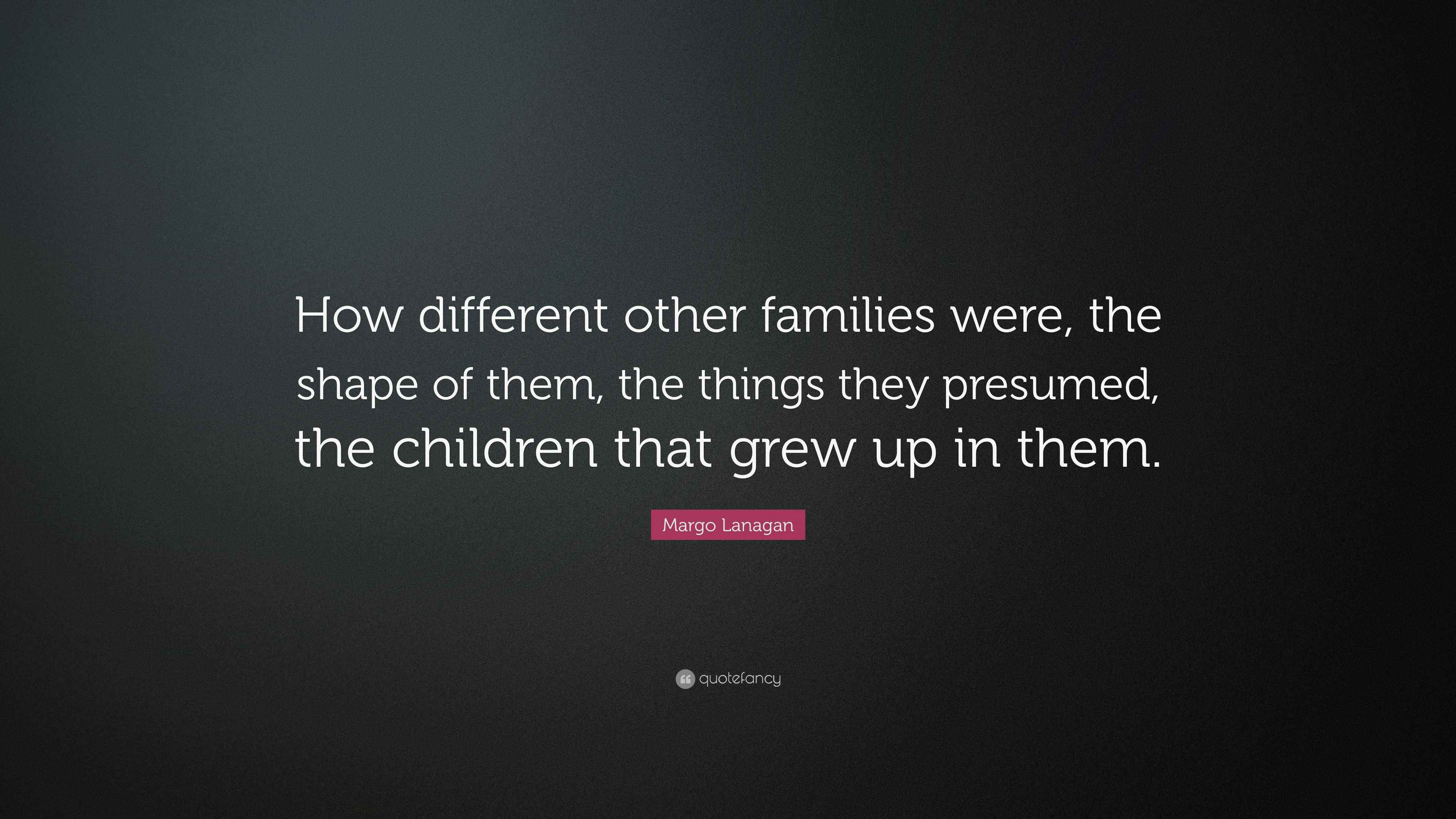 How different other families were, the shape of them, the things they presumed, the children that grew up in them.

Margo Lanagan

quotefancy